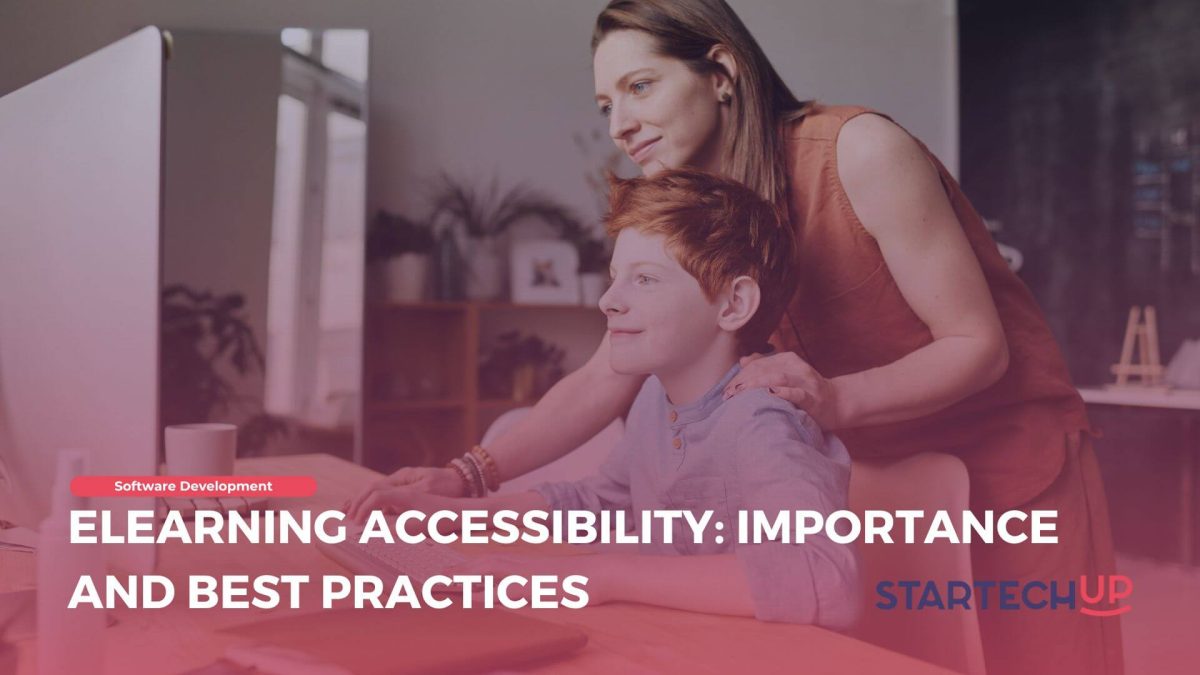 Software Development

ELEARNING ACCESSIBILITY: IMPORTANCE AND BEST PRACTICES

STARTECHUP